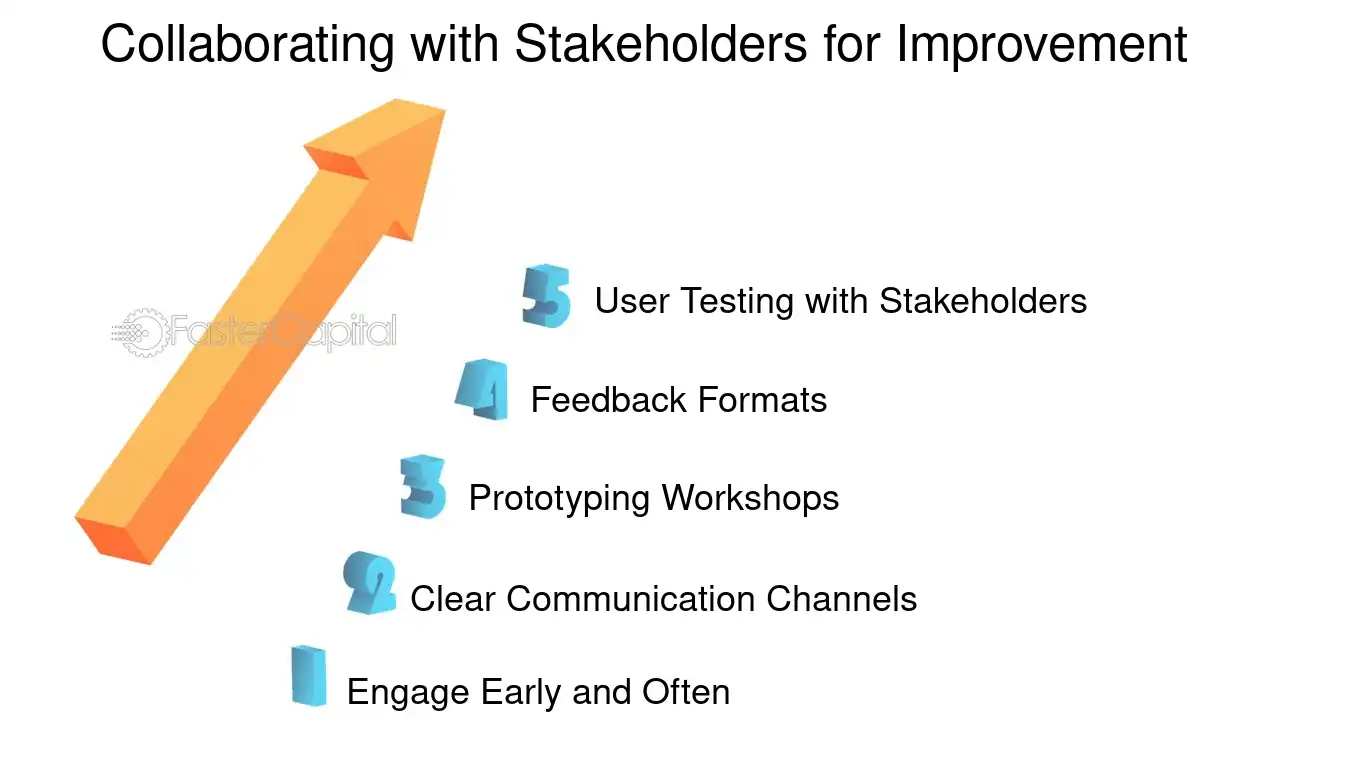 Collaborating with Stakeholders for Improvement

5 User Testing with Stakeholders

4 Feedback Formats

3 Prototyping Workshops

2 Clear Communication Channels

1 Engage Early and Often

FasterCapital